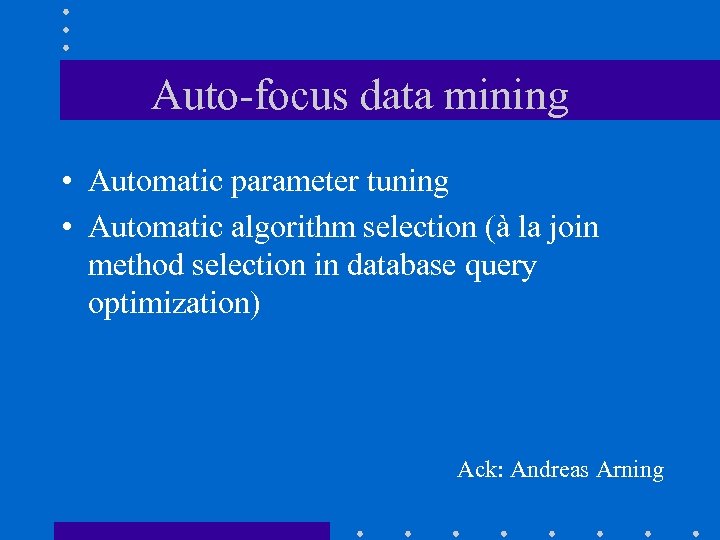 Auto-focus data mining

• Automatic parameter tuning
• Automatic algorithm selection (à la join method selection in database query optimization)

Ack: Andreas Arning